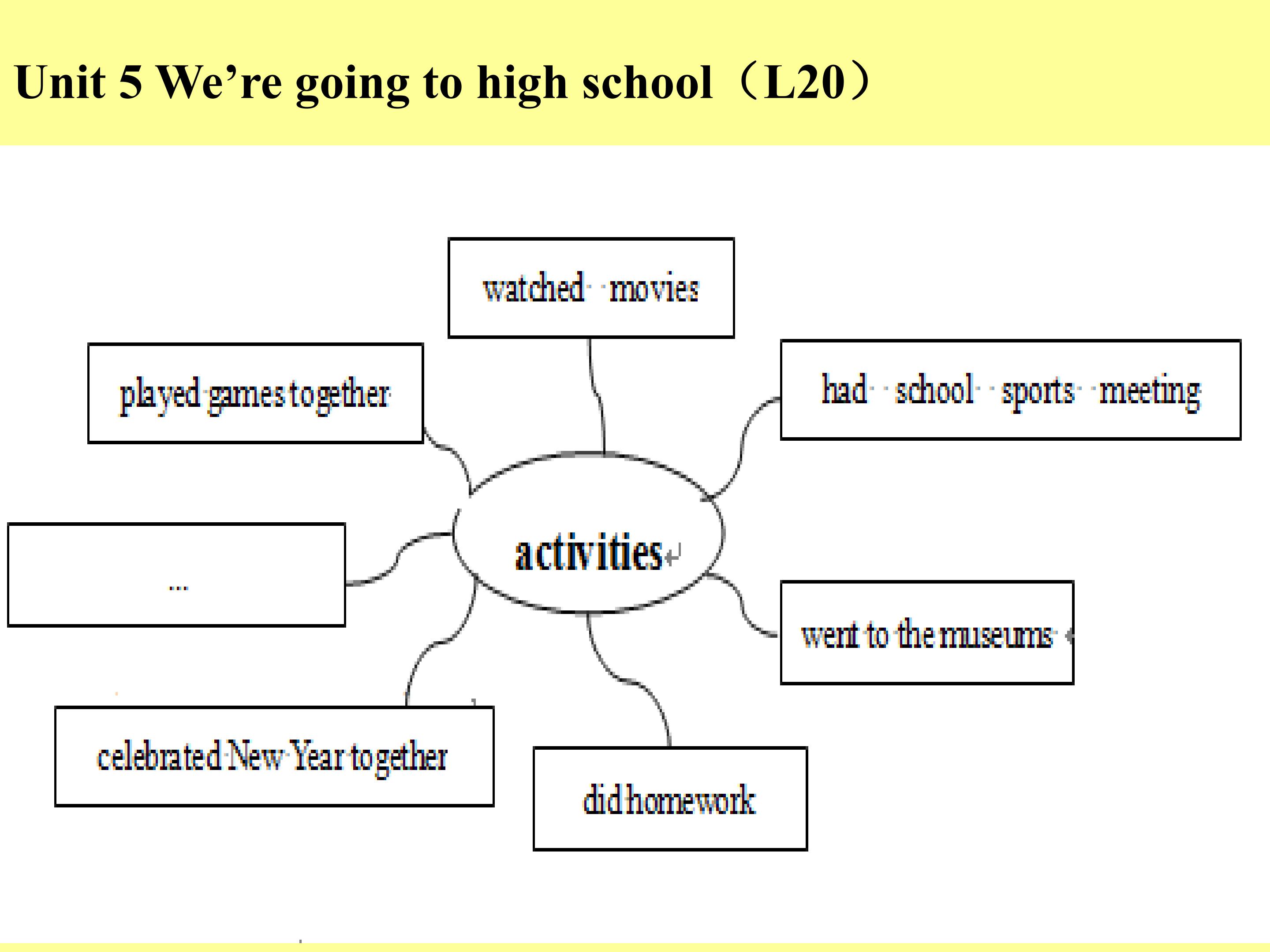 Unit 5 We're going to high school（L20）

watched movies

played games together

had school sports meeting

activities

...

went to the museums

celebrated New Year together

did homework